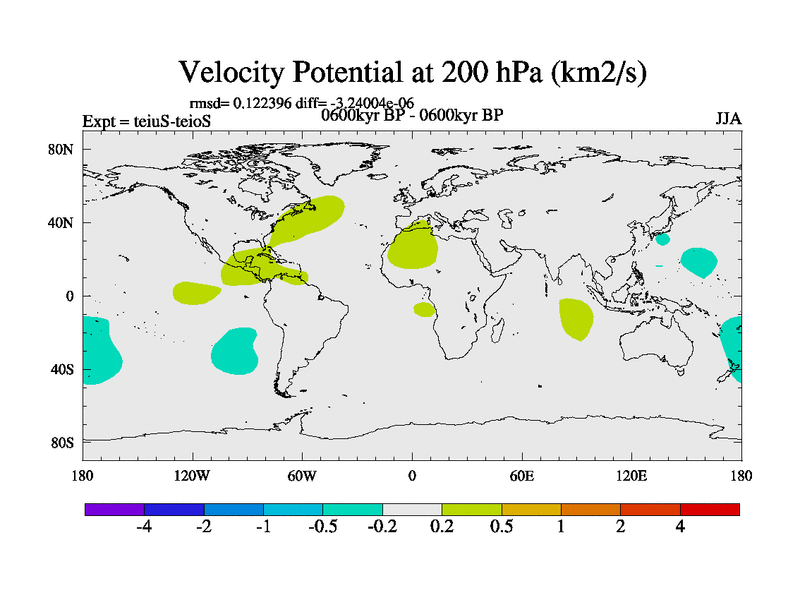 Velocity Potential at 200 hPa (km2/s)

rmsd= 0.122396 diff= -3.24004e-06

Expt = teiuS-teioS

0600kyr BP - 0600kyr BP

JJA

80N
40N
0
40S
80S

180
120W
60W
0
60E
120E
180

-4
-2
-1
-0.5
-0.2
0.2
0.5
1
2
4